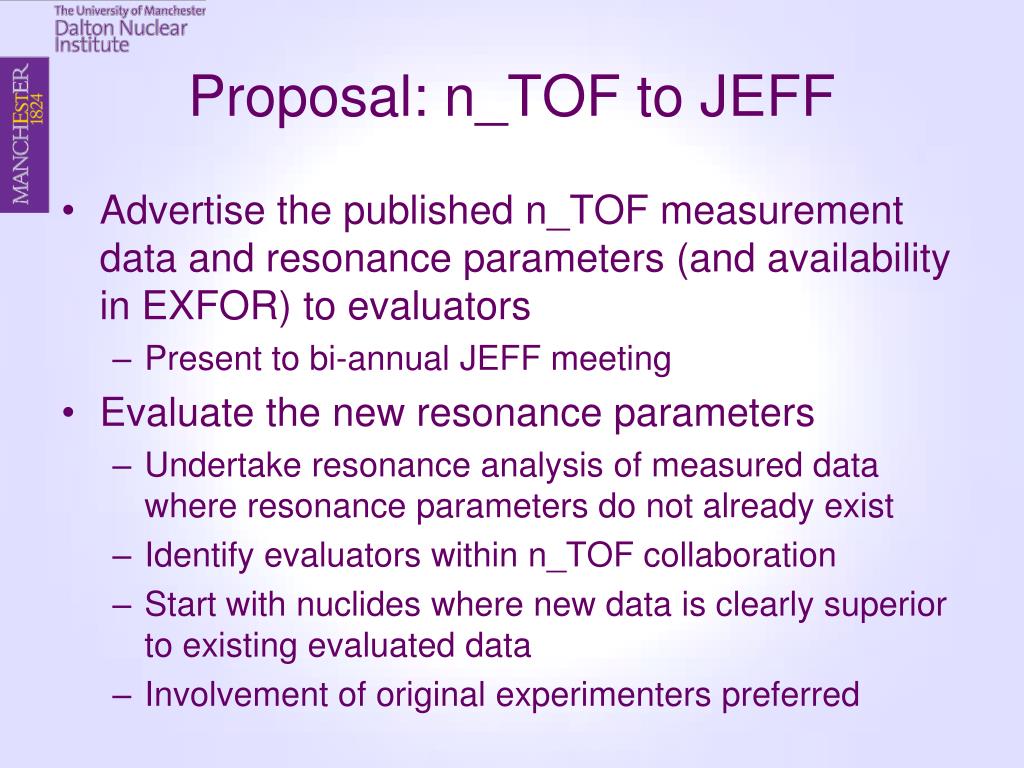 The University of Manchester
Dalton Nuclear Institute

MANCHESTER 1824

Proposal: n_TOF to JEFF

• Advertise the published n_TOF measurement data and resonance parameters (and availability in EXFOR) to evaluators
– Present to bi-annual JEFF meeting
• Evaluate the new resonance parameters
– Undertake resonance analysis of measured data where resonance parameters do not already exist
– Identify evaluators within n_TOF collaboration
– Start with nuclides where new data is clearly superior to existing evaluated data
– Involvement of original experimenters preferred